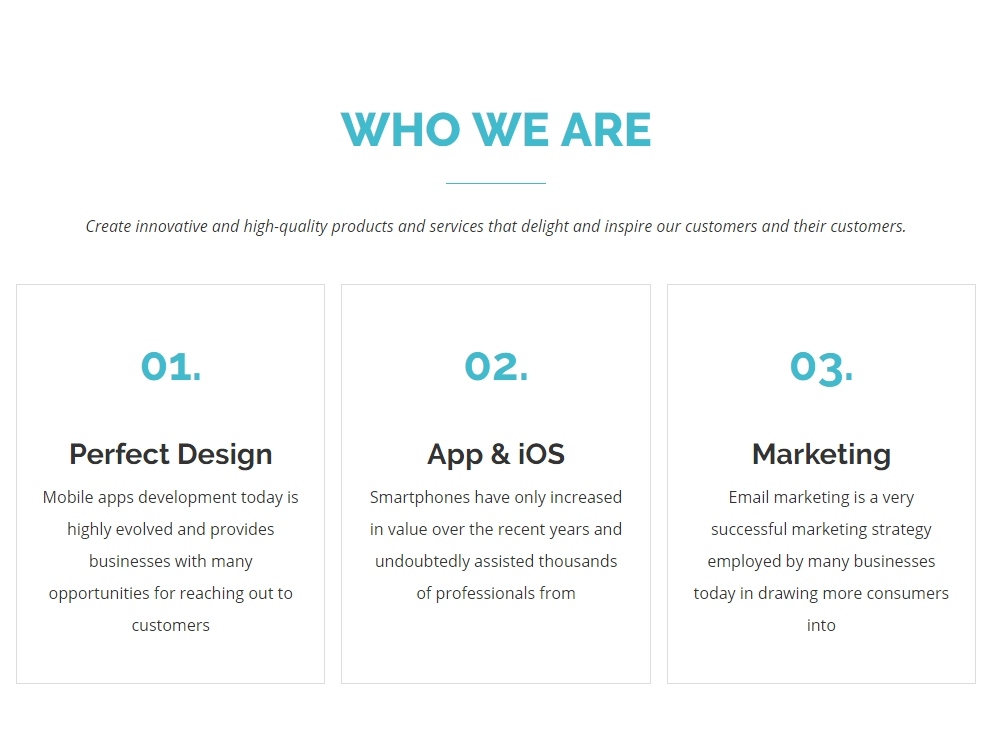 WHO WE ARE

Create innovative and high-quality products and services that delight and inspire our customers and their customers.

01.

Perfect Design

Mobile apps development today is highly evolved and provides businesses with many opportunities for reaching out to customers

02.

App & iOS

Smartphones have only increased in value over the recent years and undoubtedly assisted thousands of professionals from

03.

Marketing

Email marketing is a very successful marketing strategy employed by many businesses today in drawing more consumers into